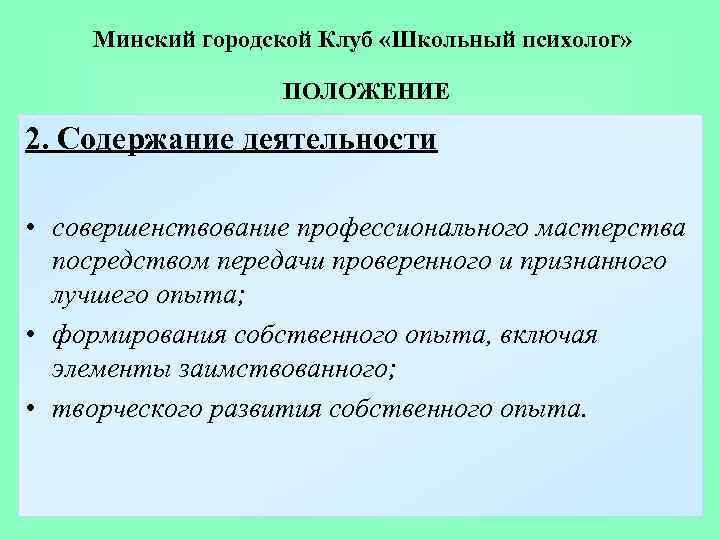 Минский городской Клуб «Школьный психолог»

ПОЛОЖЕНИЕ

2. Содержание деятельности

• совершенствование профессионального мастерства посредством передачи проверенного и признанного лучшего опыта;
• формирования собственного опыта, включая элементы заимствованного;
• творческого развития собственного опыта.